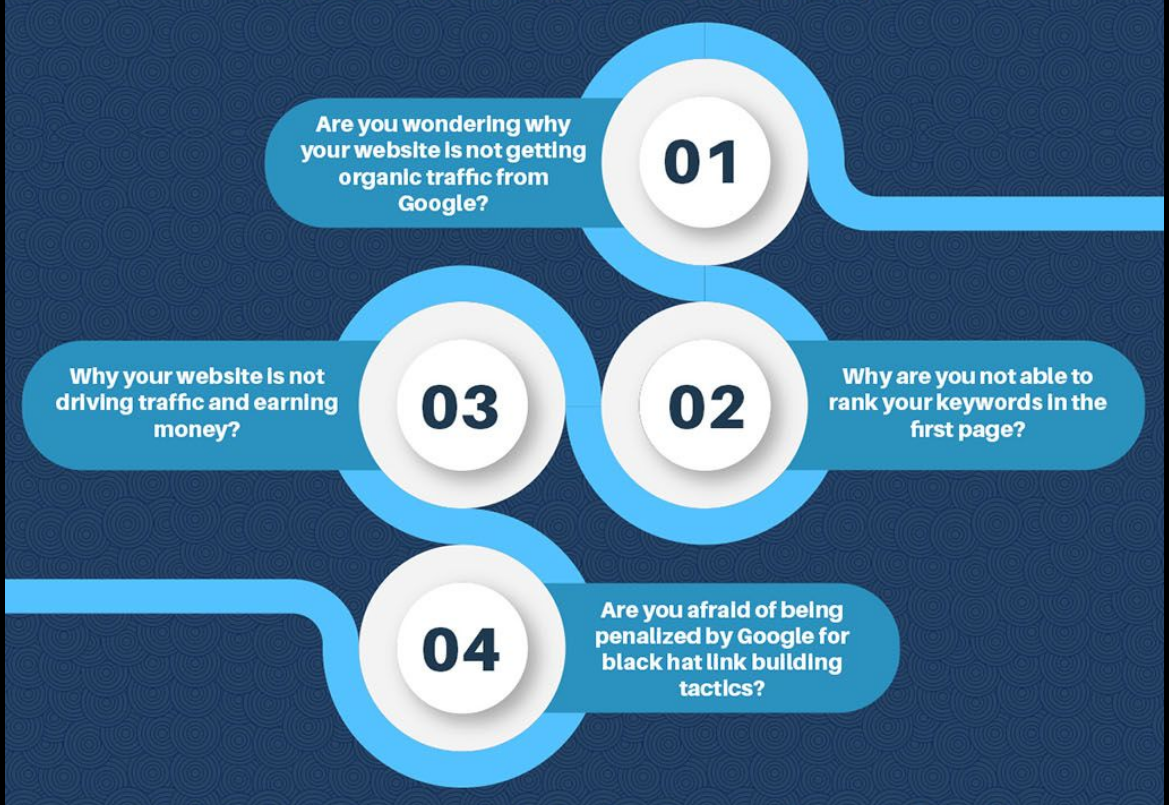 Are you wondering why your website is not getting organic traffic from Google?

01

Why your website is not driving traffic and earning money?

03

02

Why are you not able to rank your keywords in the first page?

04

Are you afraid of being penalized by Google for black hat link building tactics?